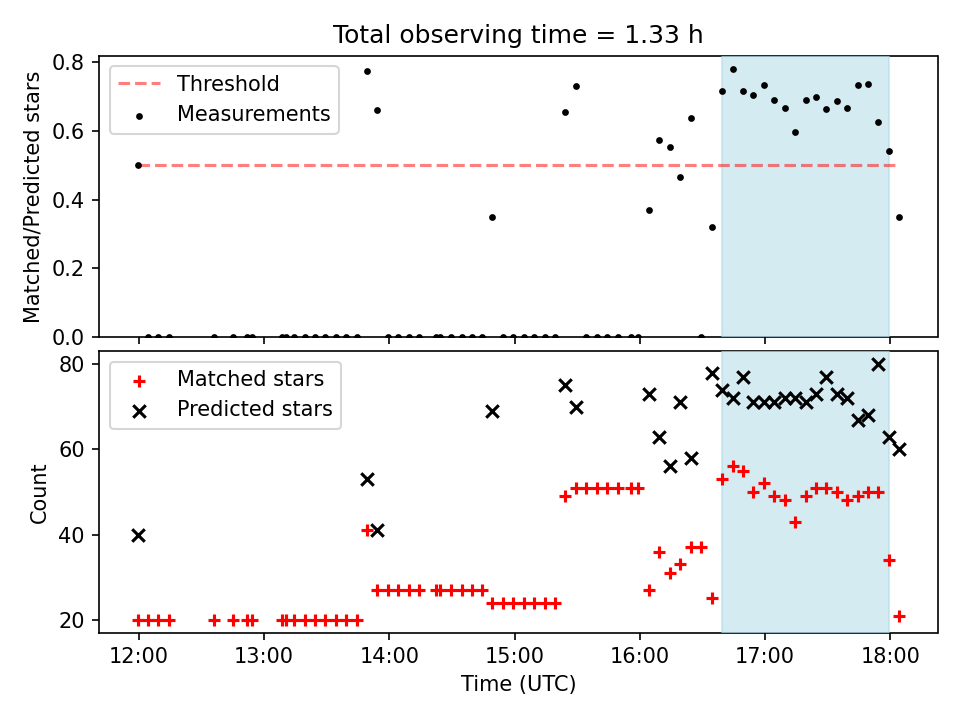 Total observing time = 1.33 h

Threshold
Measurements

Matched/Predicted stars

0.8
0.6
0.4
0.2
0.0

Matched stars
Predicted stars

Count

80
60
40
20

12:00
13:00
14:00
15:00
16:00
17:00
18:00

Time (UTC)